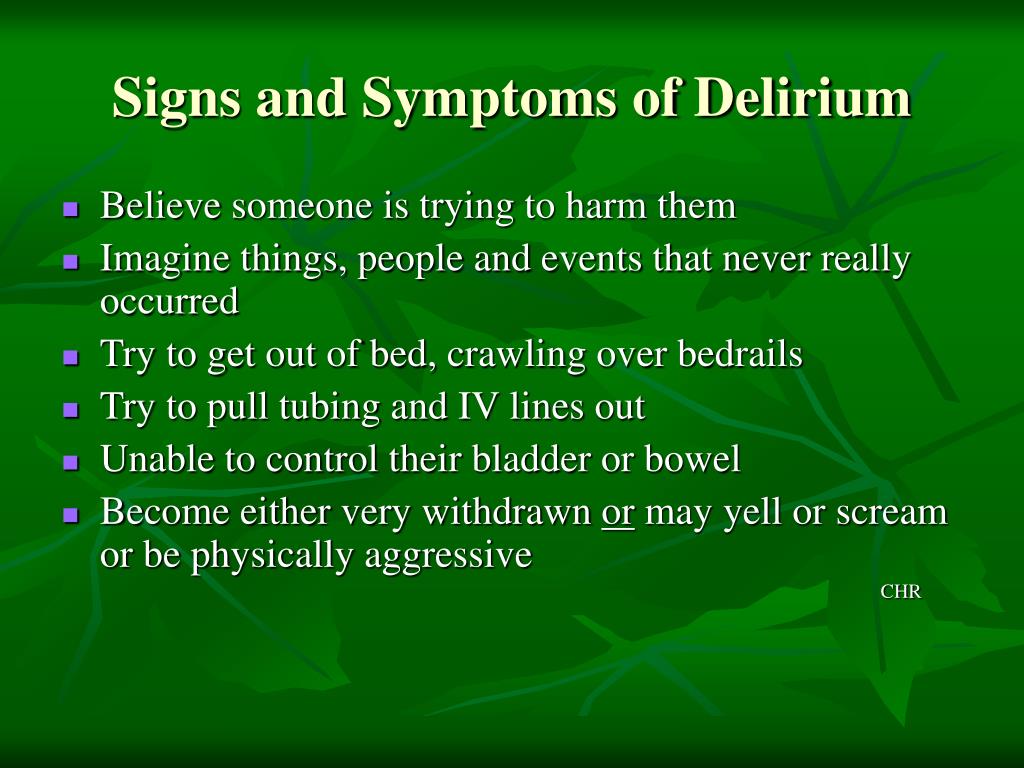 Signs and Symptoms of Delirium

- Believe someone is trying to harm them
- Imagine things, people and events that never really occurred
- Try to get out of bed, crawling over bedrails
- Try to pull tubing and IV lines out
- Unable to control their bladder or bowel
- Become either very withdrawn or may yell or scream or be physically aggressive

CHR